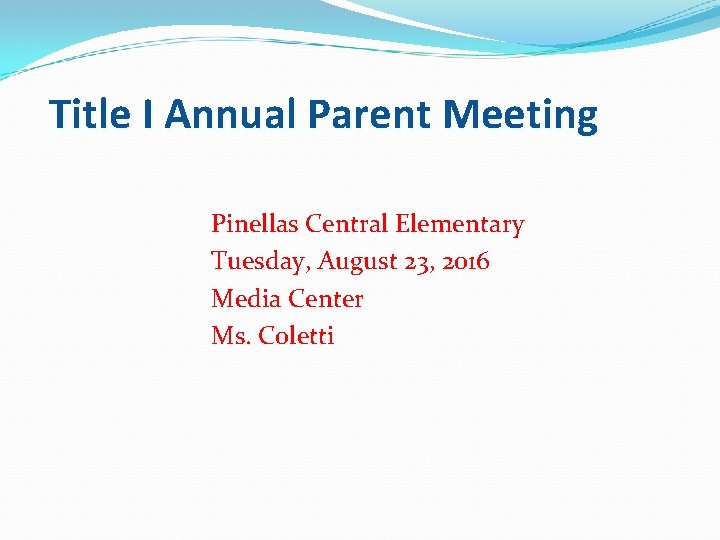 Title I Annual Parent Meeting

Pinellas Central Elementary
Tuesday, August 23, 2016
Media Center
Ms. Coletti